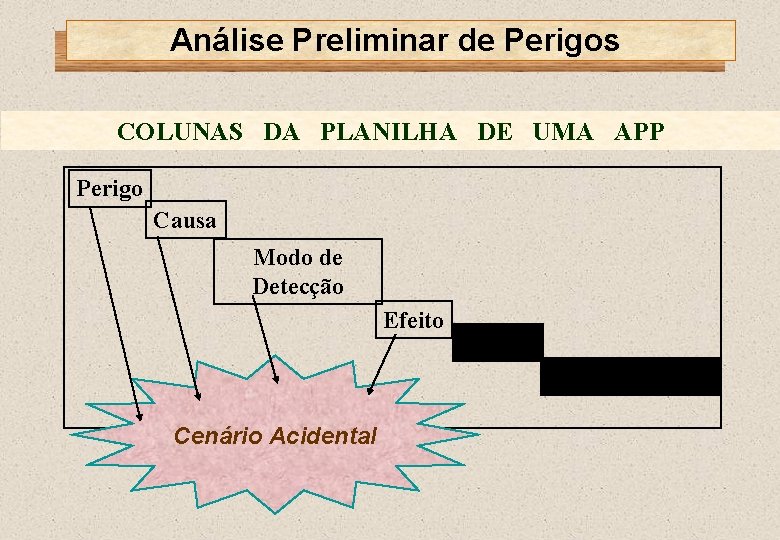 Análise Preliminar de Perigos

COLUNAS DA PLANILHA DE UMA APP

Perigo

Causa

Modo de Detecção

Efeito

Cenário Acidental